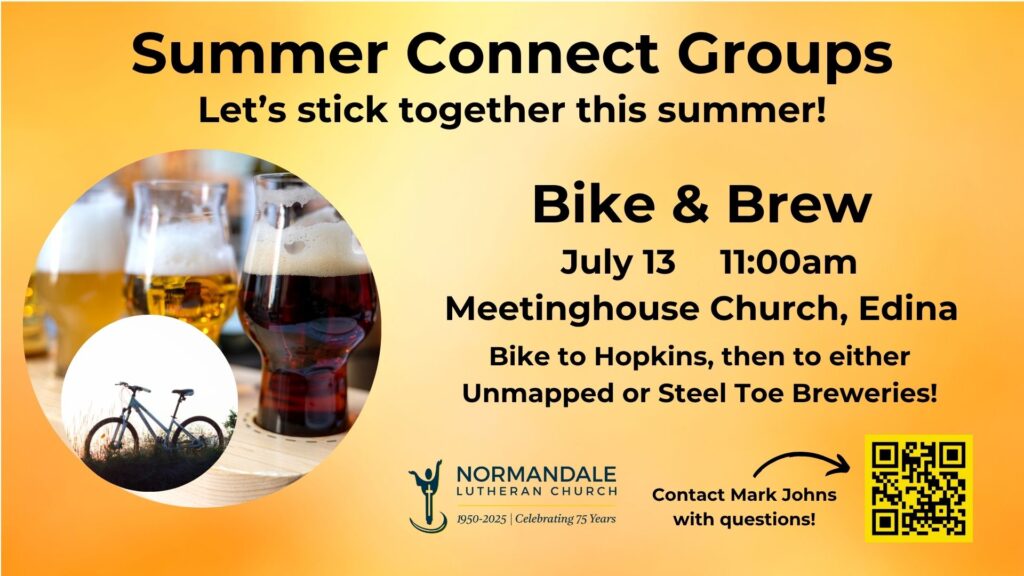 Summer Connect Groups
Let's stick together this summer!

Bike & Brew
July 13 11:00am
Meetinghouse Church, Edina
Bike to Hopkins, then to either Unmapped or Steel Toe Breweries!

NORMANDALE
LUTHERAN CHURCH
1950-2025 | Celebrating 75 Years

Contact Mark Johns with questions!